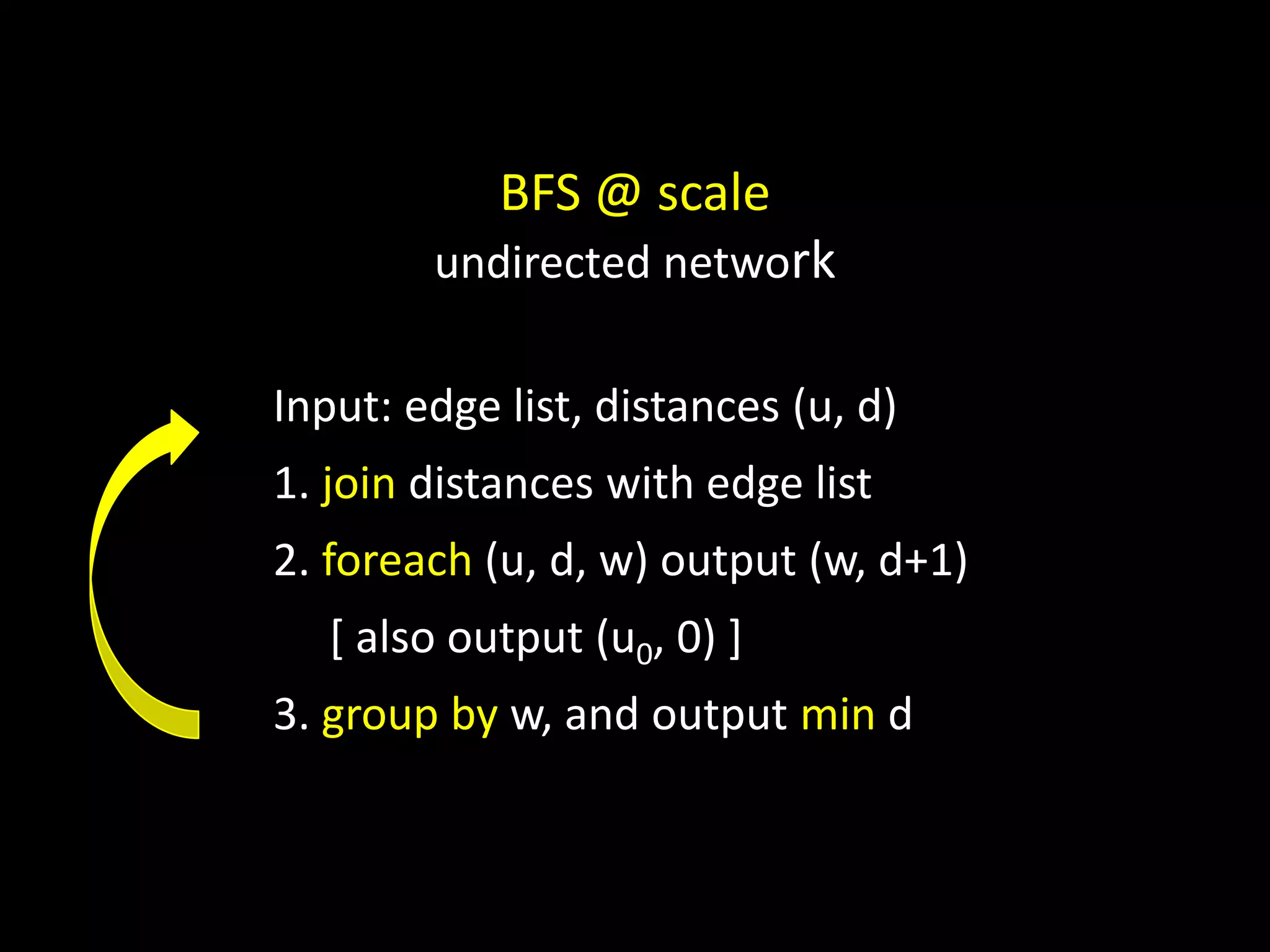 BFS @ scale
undirected network

Input: edge list, distances (u, d)

1. join distances with edge list

2. foreach (u, d, w) output (w, d+1)

[ also output ($u_0$, 0) ]

3. group by w, and output min d